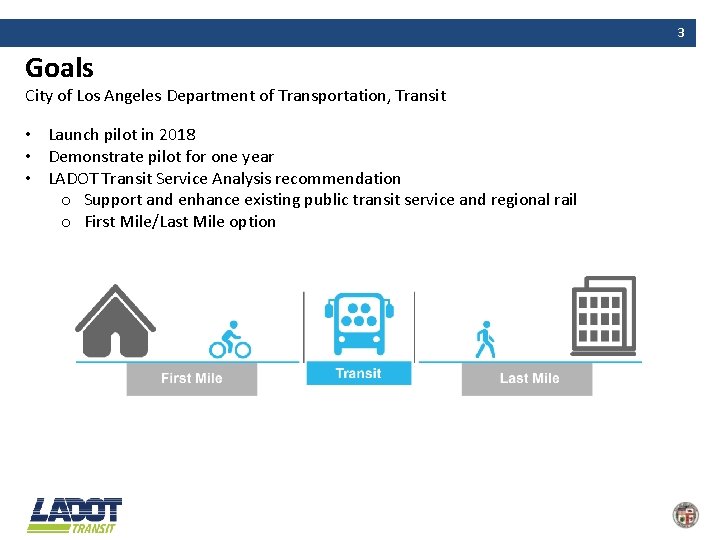 3

Goals

City of Los Angeles Department of Transportation, Transit

• Launch pilot in 2018
• Demonstrate pilot for one year
• LADOT Transit Service Analysis recommendation
  o Support and enhance existing public transit service and regional rail
  o First Mile/Last Mile option

First Mile

Transit

Last Mile

LADOT TRANSIT